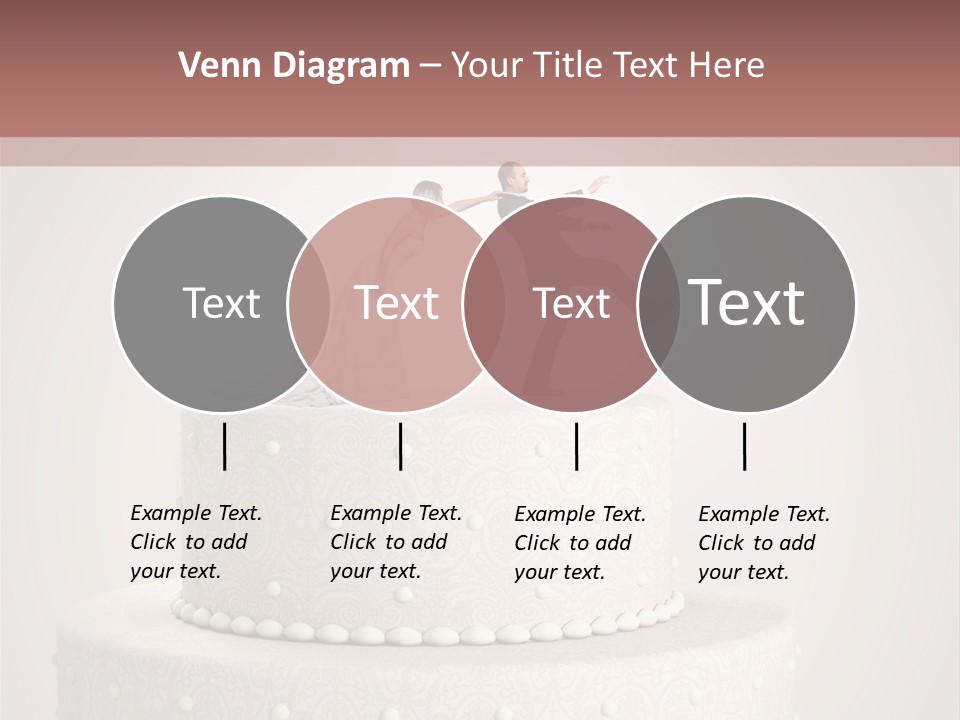 Venn Diagram – Your Title Text Here

Text

Text

Text

Text

Example Text. Click to add your text.

Example Text. Click to add your text.

Example Text. Click to add your text.

Example Text. Click to add your text.